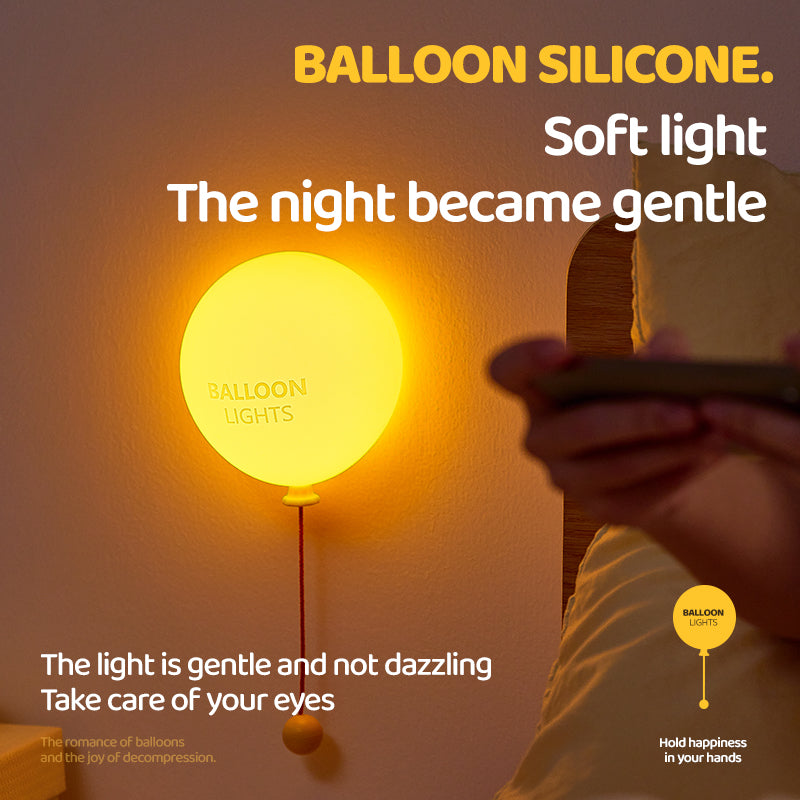 BALLOON SILICONE.

Soft light
The night became gentle

BALLOON
LIGHTS

The light is gentle and not dazzling
Take care of your eyes

The romance of balloons
and the joy of decompression.

BALLOON
LIGHTS

Hold happiness
in your hands